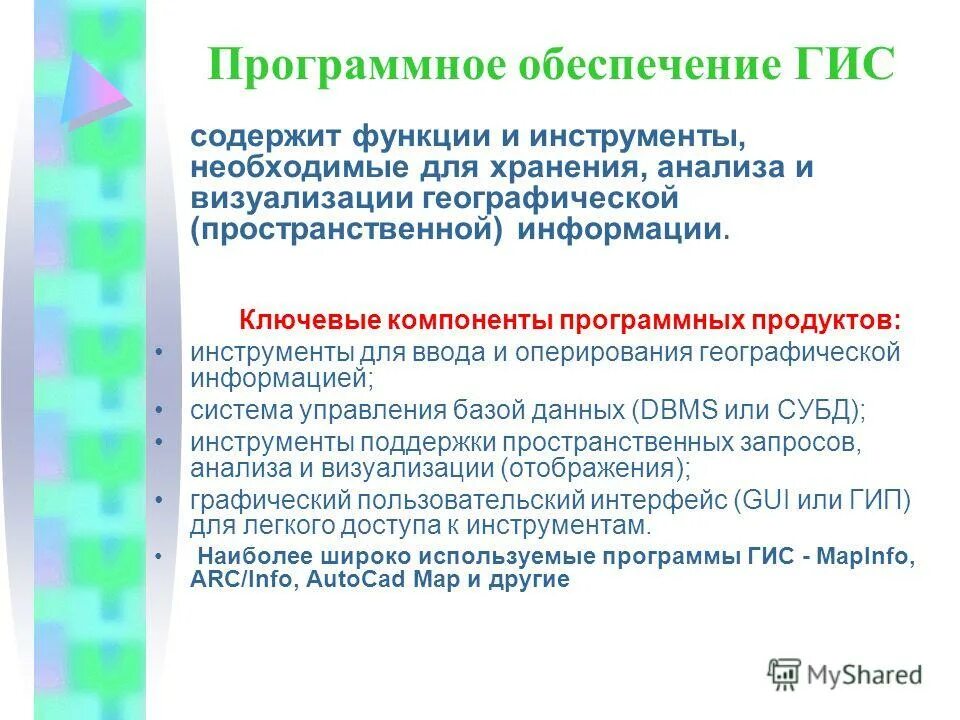 Программное обеспечение ГИС

содержит функции и инструменты, необходимые для хранения, анализа и визуализации географической (пространственной) информации.

Ключевые компоненты программных продуктов:

• инструменты для ввода и оперирования географической информацией;
• система управления базой данных (DBMS или СУБД);
• инструменты поддержки пространственных запросов, анализа и визуализации (отображения);
• графический пользовательский интерфейс (GUI или ГИП) для легкого доступа к инструментам.
• Наиболее широко используемые программы ГИС - MapInfo, ARC/Info, AutoCad Map и другие

MyShared